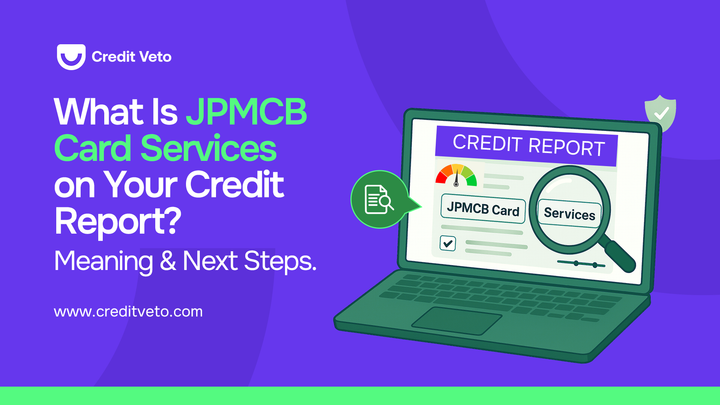 Credit Veto

What Is JPMCB Card Services on Your Credit Report?

Meaning & Next Steps.

www.creditveto.com

CREDIT REPORT

JPMCB Card

Services